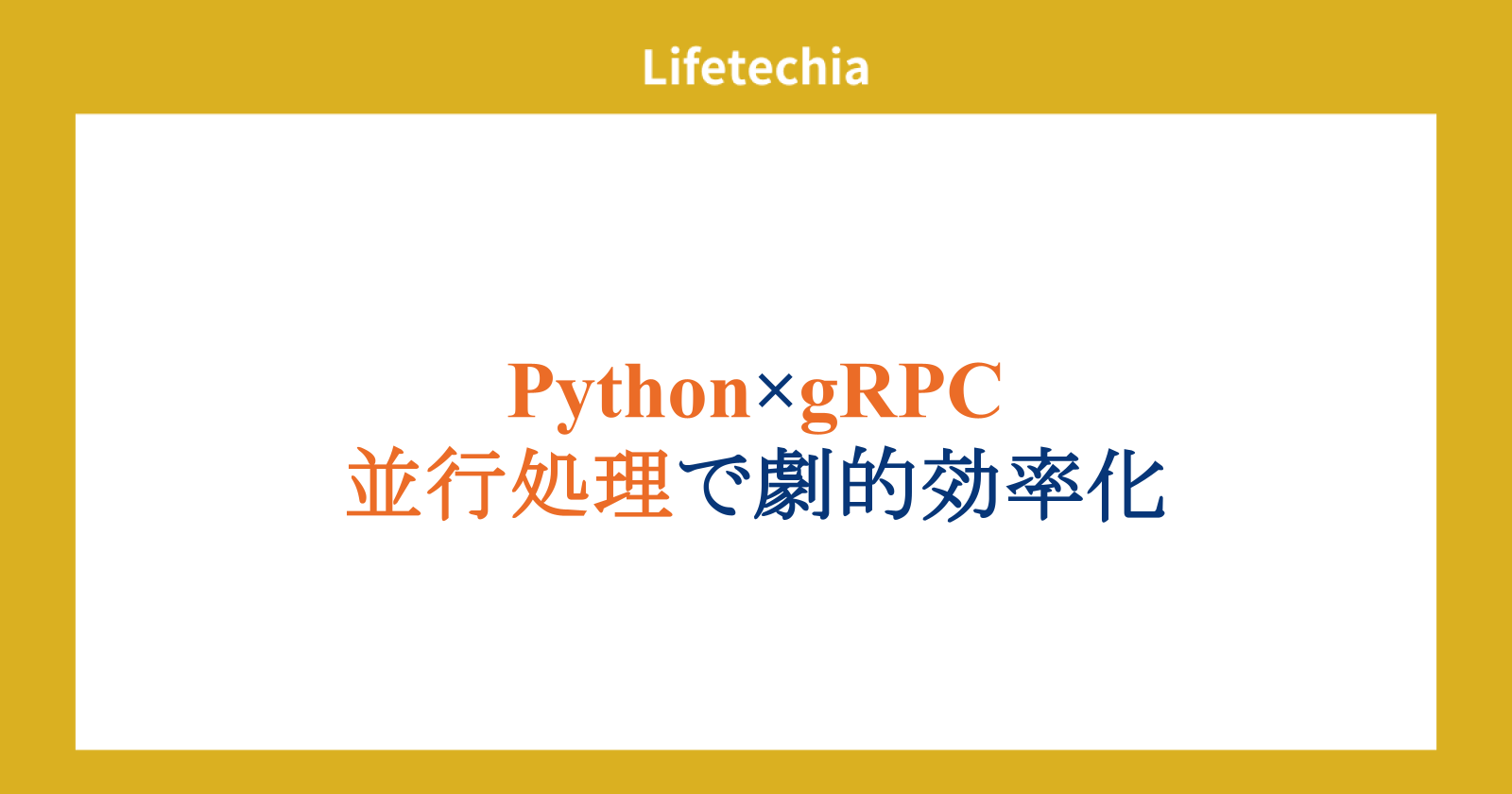 Lifetechia

Python×gRPC
並行処理で劇的効率化